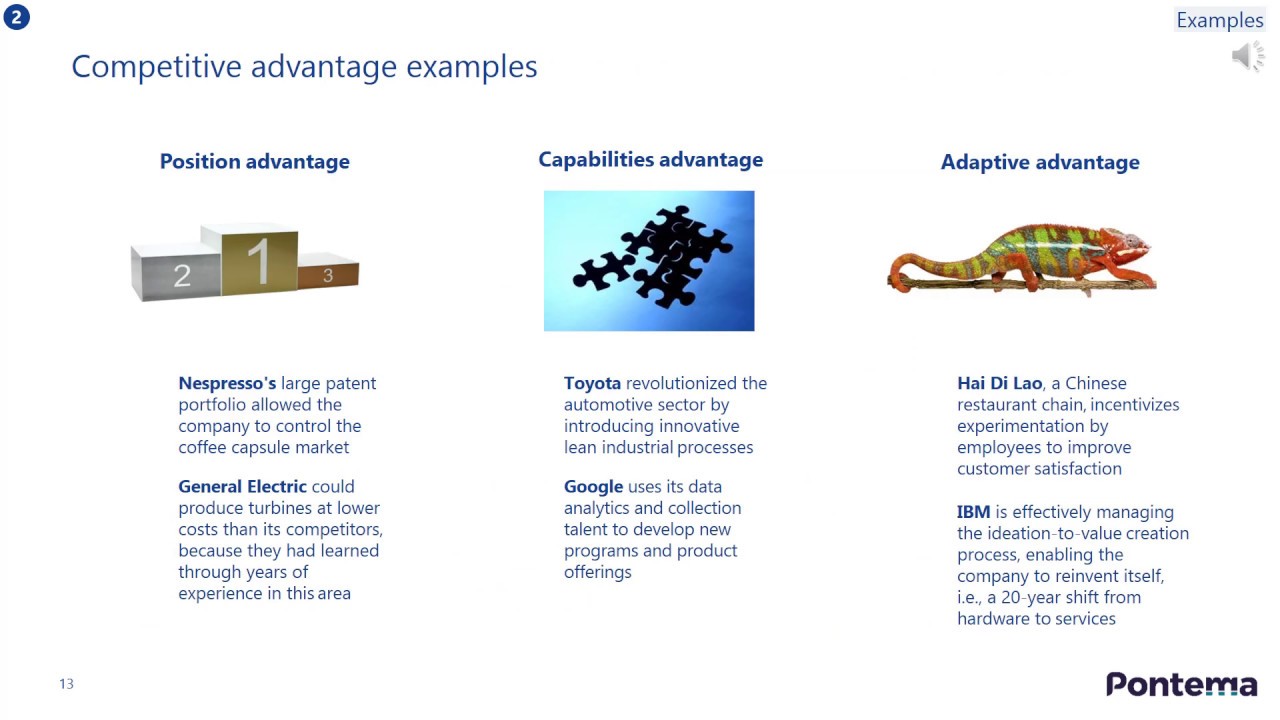 2

Examples

Competitive advantage examples

Position advantage

2 1 3

Nespresso's large patent portfolio allowed the company to control the coffee capsule market

General Electric could produce turbines at lower costs than its competitors, because they had learned through years of experience in this area

Capabilities advantage

Toyota revolutionized the automotive sector by introducing innovative lean industrial processes

Google uses its data analytics and collection talent to develop new programs and product offerings

Adaptive advantage

Hai Di Lao, a Chinese restaurant chain, incentivizes experimentation by employees to improve customer satisfaction

IBM is effectively managing the ideation-to-value creation process, enabling the company to reinvent itself, i.e., a 20-year shift from hardware to services

13

Pontema